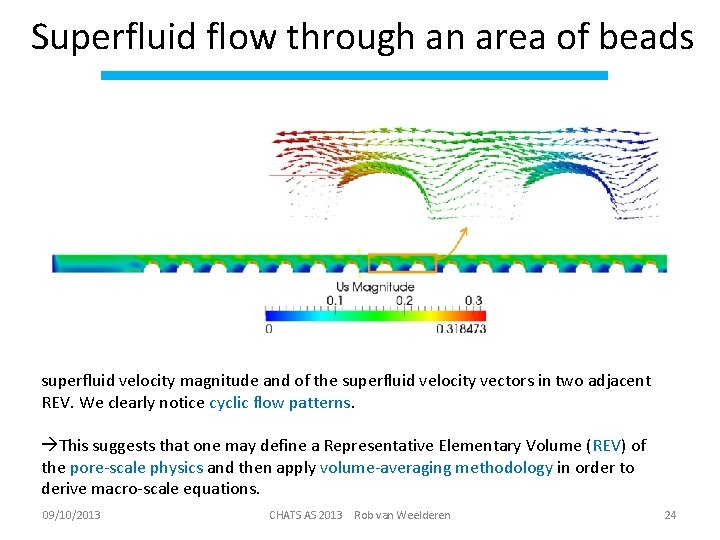 Superfluid flow through an area of beads

Us Magnitude
0.1 0.2 0.3
0 0.318473

superfluid velocity magnitude and of the superfluid velocity vectors in two adjacent REV. We clearly notice cyclic flow patterns.

→This suggests that one may define a Representative Elementary Volume (REV) of the pore-scale physics and then apply volume-averaging methodology in order to derive macro-scale equations.

09/10/2013 CHATS AS 2013 Rob van Weelderen 24